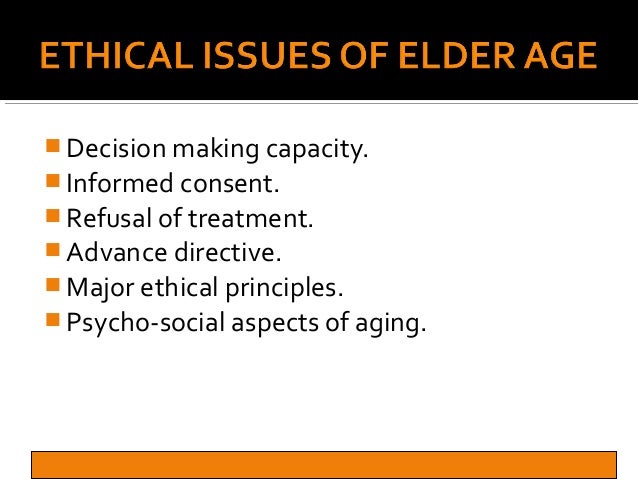 ETHICAL ISSUES OF ELDER AGE

- Decision making capacity.
- Informed consent.
- Refusal of treatment.
- Advance directive.
- Major ethical principles.
- Psycho-social aspects of aging.